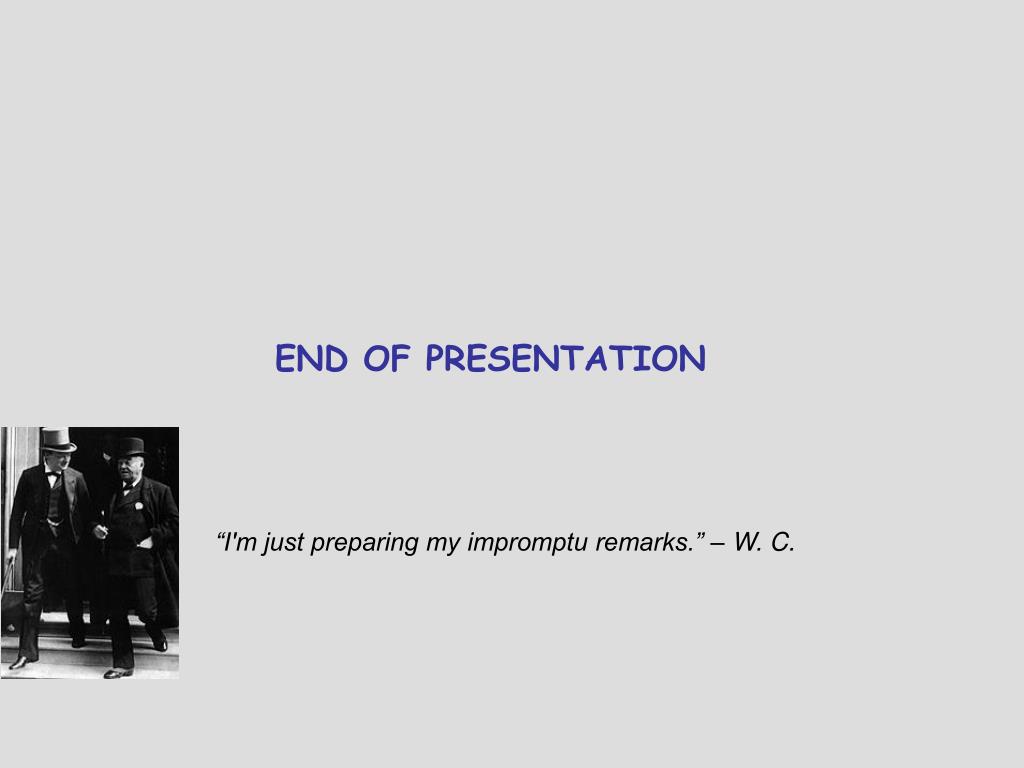 END OF PRESENTATION

“I'm just preparing my impromptu remarks.” – W. C.